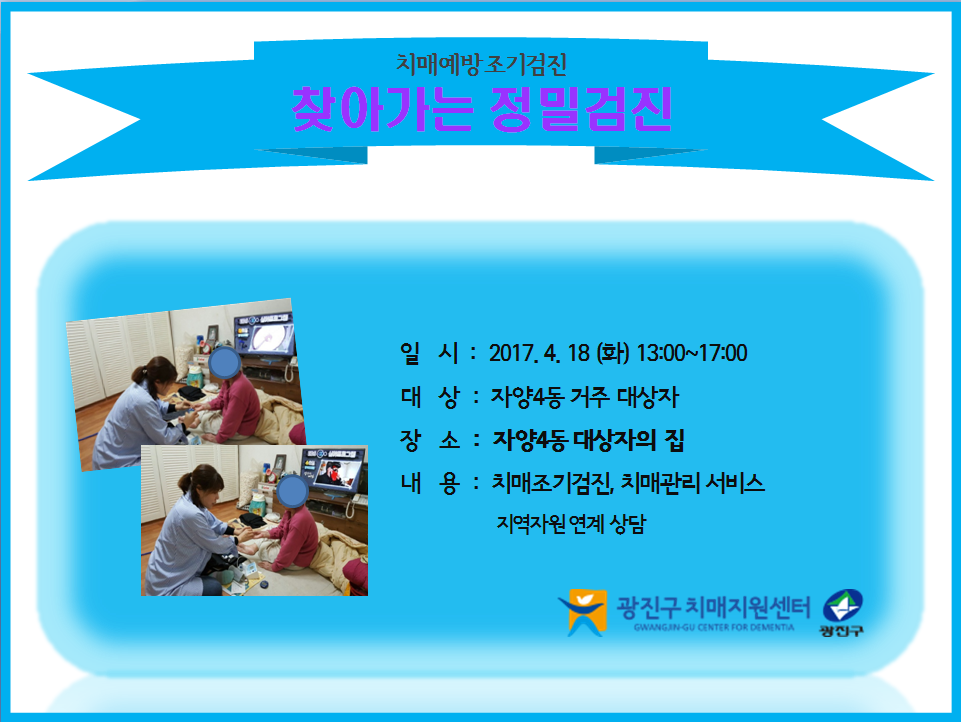 치매예방 조기검진

찾아가는 정밀검진

일 시 : 2017. 4. 18 (화) 13:00~17:00

대 상 : 자양4동 거주 대상자

장 소 : 자양4동 대상자의 집

내 용 : 치매조기검진, 치매관리 서비스

지역자원 연계 상담

광진구 치매지원센터
GWANGJIN-GU CENTER FOR DEMENTIA

광진구